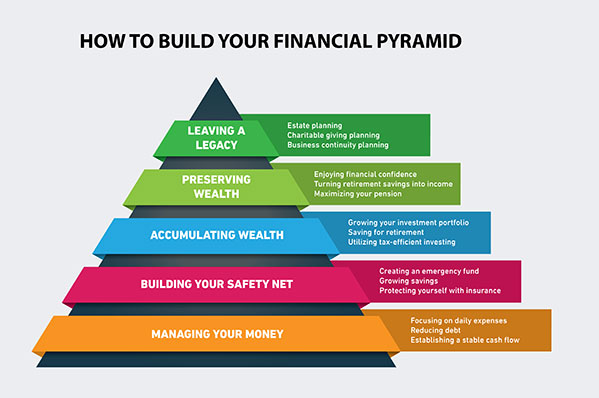 HOW TO BUILD YOUR FINANCIAL PYRAMID

LEAVING A LEGACY

Estate planning
Charitable giving planning
Business continuity planning

PRESERVING WEALTH

Enjoying financial confidence
Turning retirement savings into income
Maximizing your pension

ACCUMULATING WEALTH

Growing your investment portfolio
Saving for retirement
Utilizing tax-efficient investing

BUILDING YOUR SAFETY NET

Creating an emergency fund
Growing savings
Protecting yourself with insurance

MANAGING YOUR MONEY

Focusing on daily expenses
Reducing debt
Establishing a stable cash flow